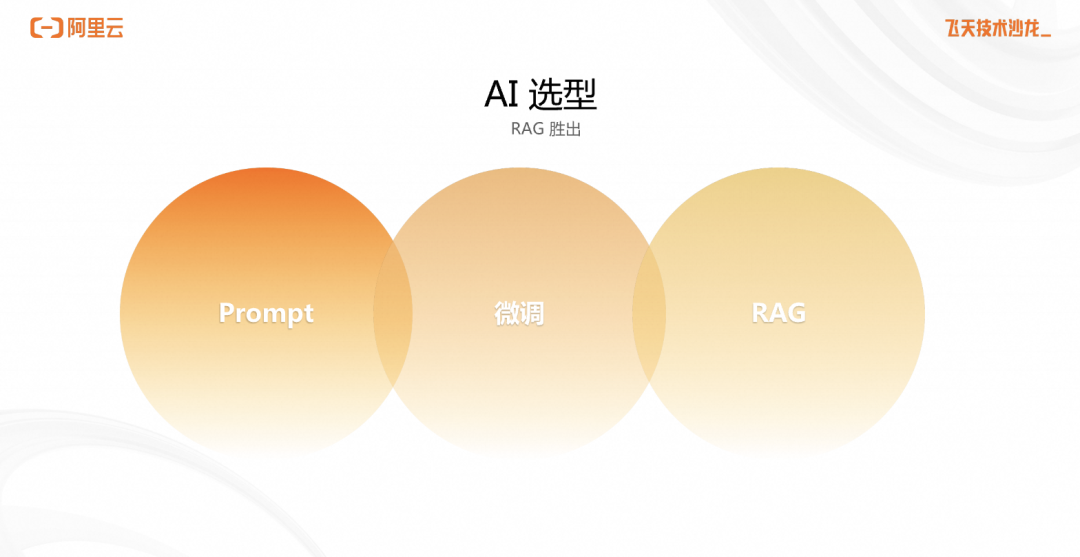 阿里云

飞天技术沙龙_

AI 选型

RAG 胜出

Prompt

微调

RAG